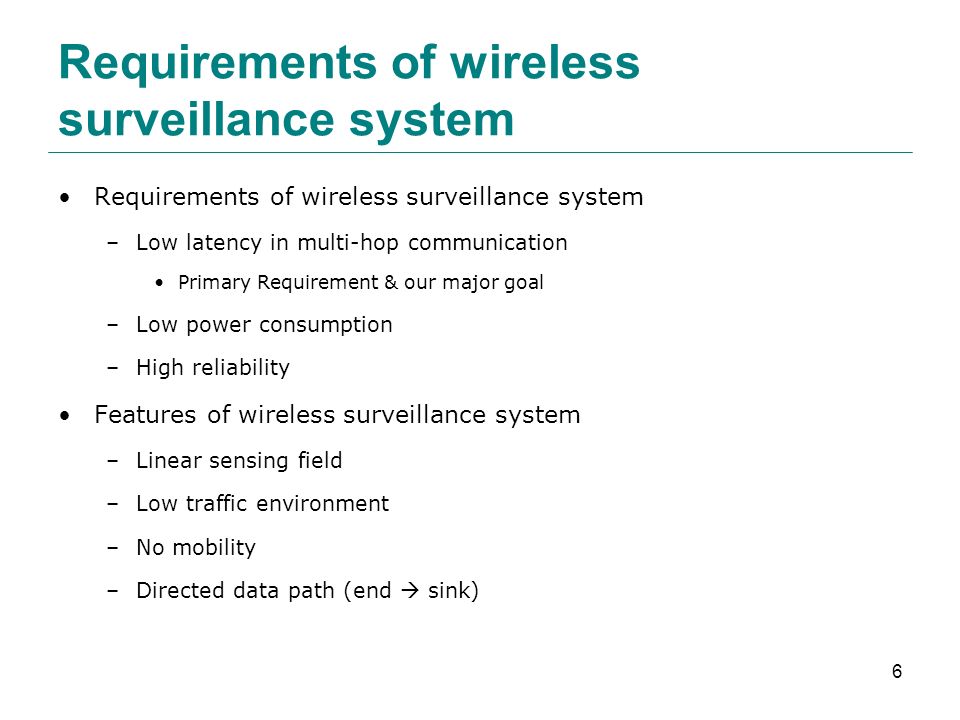 Requirements of wireless surveillance system

• Requirements of wireless surveillance system
  – Low latency in multi-hop communication
    • Primary Requirement & our major goal
  – Low power consumption
  – High reliability
• Features of wireless surveillance system
  – Linear sensing field
  – Low traffic environment
  – No mobility
  – Directed data path (end → sink)

6